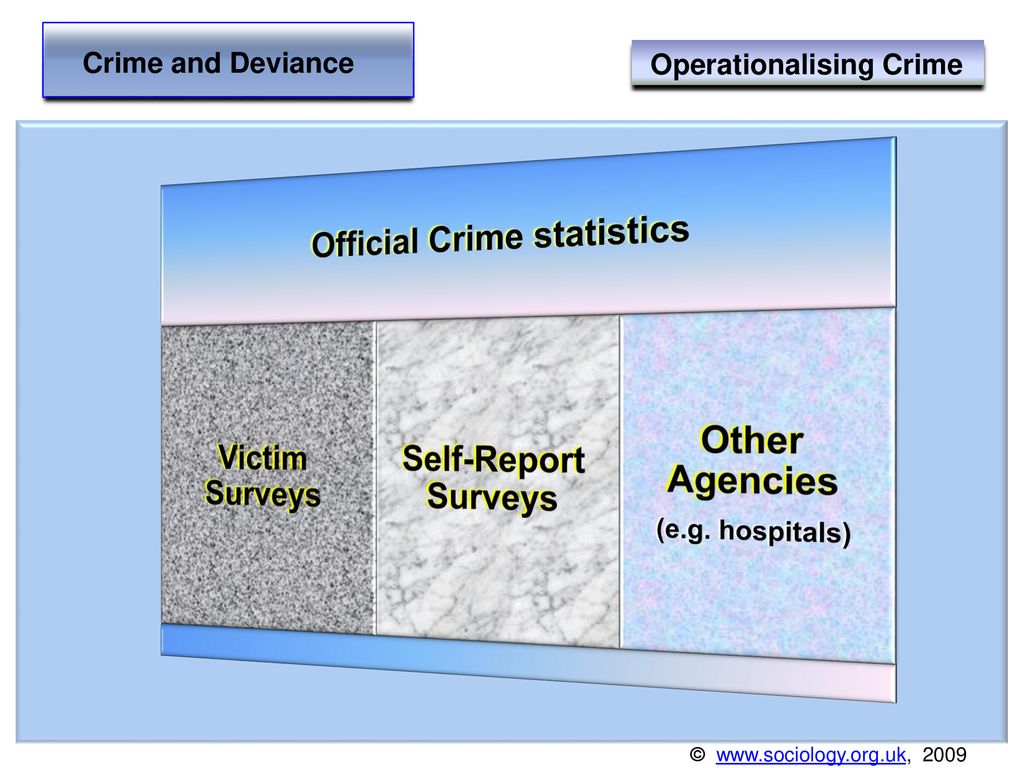 Crime and Deviance

Operationalising Crime

Official Crime statistics

Victim Surveys

Self-Report Surveys

Other Agencies

(e.g. hospitals)

© www.sociology.org.uk, 2009